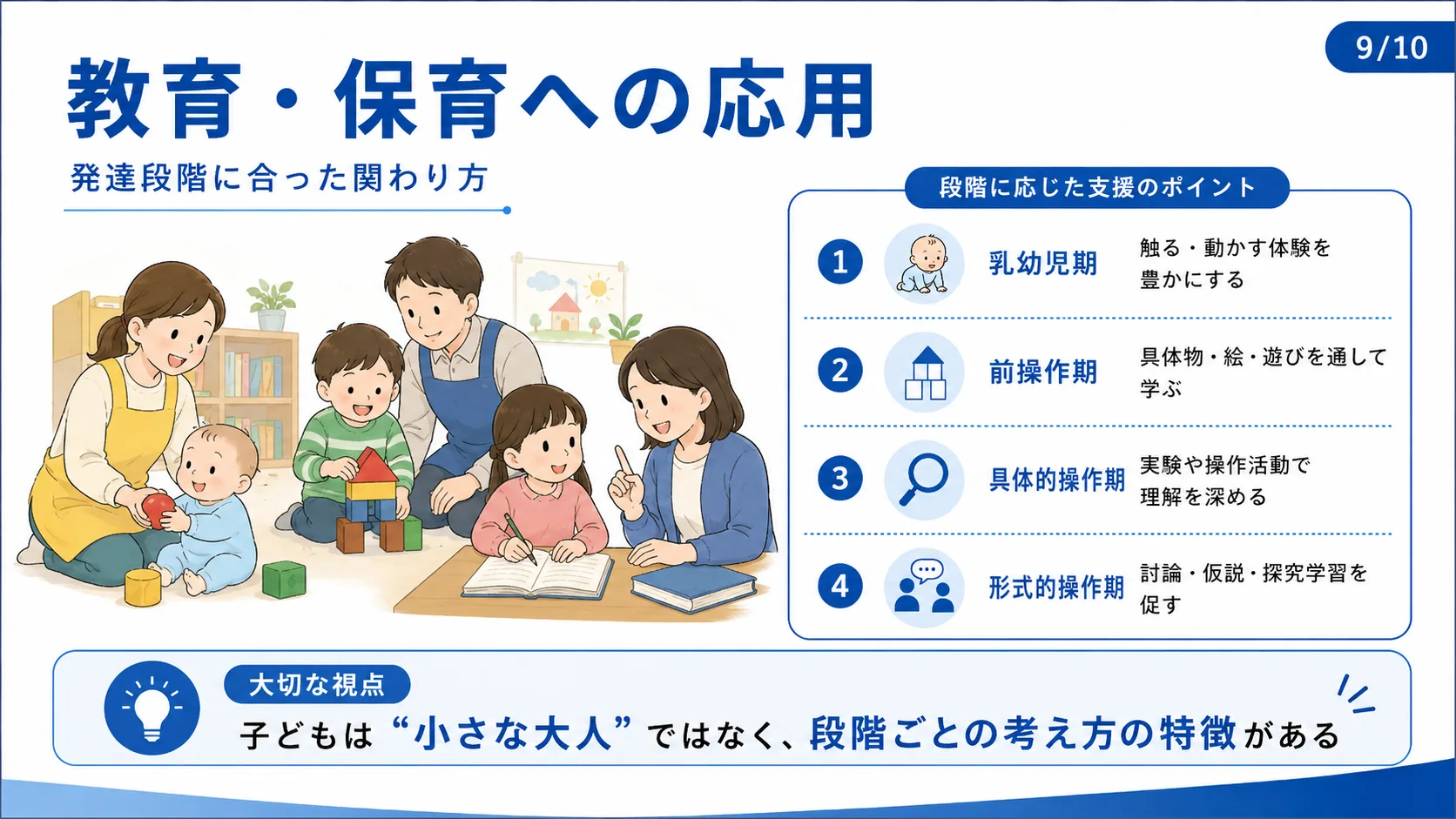 9/10

教育・保育への応用

発達段階に合った関わり方

段階に応じた支援のポイント

1 乳幼児期 触る・動かす体験を豊かにする

2 前操作期 具体物・絵・遊びを通して学ぶ

3 具体的操作期 実験や操作活動で理解を深める

4 形式的操作期 討論・仮説・探究学習を促す

大切な視点

子どもは“小さな大人”ではなく、段階ごとの考え方の特徴がある